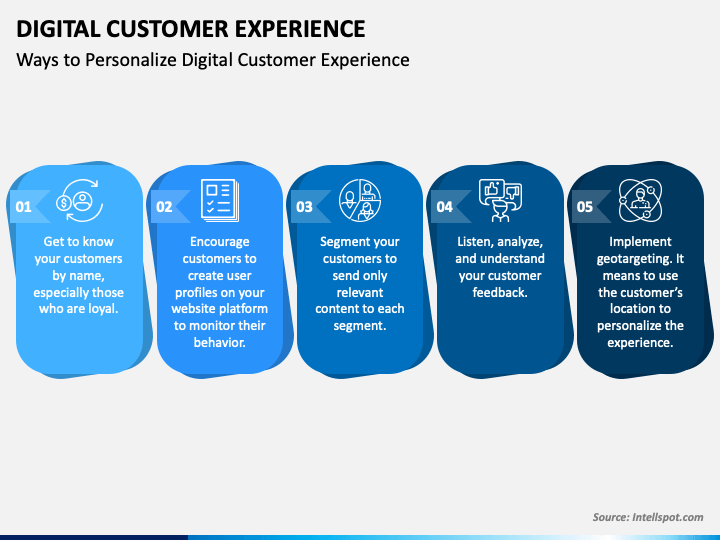 DIGITAL CUSTOMER EXPERIENCE

Ways to Personalize Digital Customer Experience

01

Get to know your customers by name, especially those who are loyal.

02

Encourage customers to create user profiles on your website platform to monitor their behavior.

03

Segment your customers to send only relevant content to each segment.

04

Listen, analyze, and understand your customer feedback.

05

Implement geotargeting. It means to use the customer's location to personalize the experience.

Source: Intellspot.com